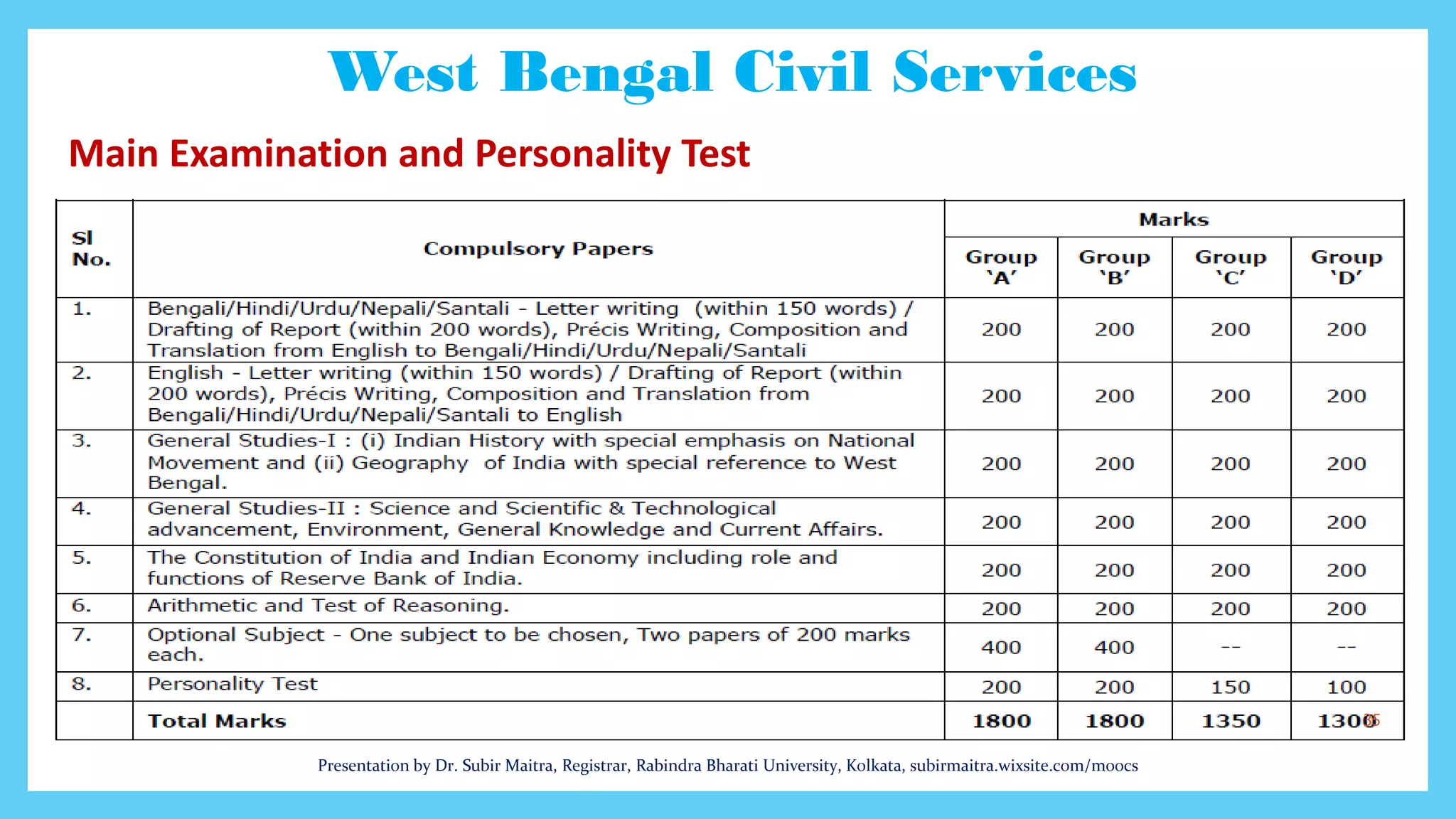 West Bengal Civil Services

Main Examination and Personality Test

| Sl No. | Compulsory Papers | Marks Group 'A' | Marks Group 'B' | Marks Group 'C' | Marks Group 'D' |
|---|---|---|---|---|---|
| 1. | Bengali/Hindi/Urdu/Nepali/Santali - Letter writing (within 150 words) / Drafting of Report (within 200 words), Précis Writing, Composition and Translation from English to Bengali/Hindi/Urdu/Nepali/Santali | 200 | 200 | 200 | 200 |
| 2. | English - Letter writing (within 150 words) / Drafting of Report (within 200 words), Précis Writing, Composition and Translation from Bengali/Hindi/Urdu/Nepali/Santali to English | 200 | 200 | 200 | 200 |
| 3. | General Studies-I : (i) Indian History with special emphasis on National Movement and (ii) Geography of India with special reference to West Bengal. | 200 | 200 | 200 | 200 |
| 4. | General Studies-II : Science and Scientific & Technological advancement, Environment, General Knowledge and Current Affairs. | 200 | 200 | 200 | 200 |
| 5. | The Constitution of India and Indian Economy including role and functions of Reserve Bank of India. | 200 | 200 | 200 | 200 |
| 6. | Arithmetic and Test of Reasoning. | 200 | 200 | 200 | 200 |
| 7. | Optional Subject - One subject to be chosen, Two papers of 200 marks each. | 400 | 400 | -- | -- |
| 8. | Personality Test | 200 | 200 | 150 | 100 |
| | Total Marks | 1800 | 1800 | 1350 | 1300 |

65

Presentation by Dr. Subir Maitra, Registrar, Rabindra Bharati University, Kolkata, subirmaitra.wixsite.com/moocs